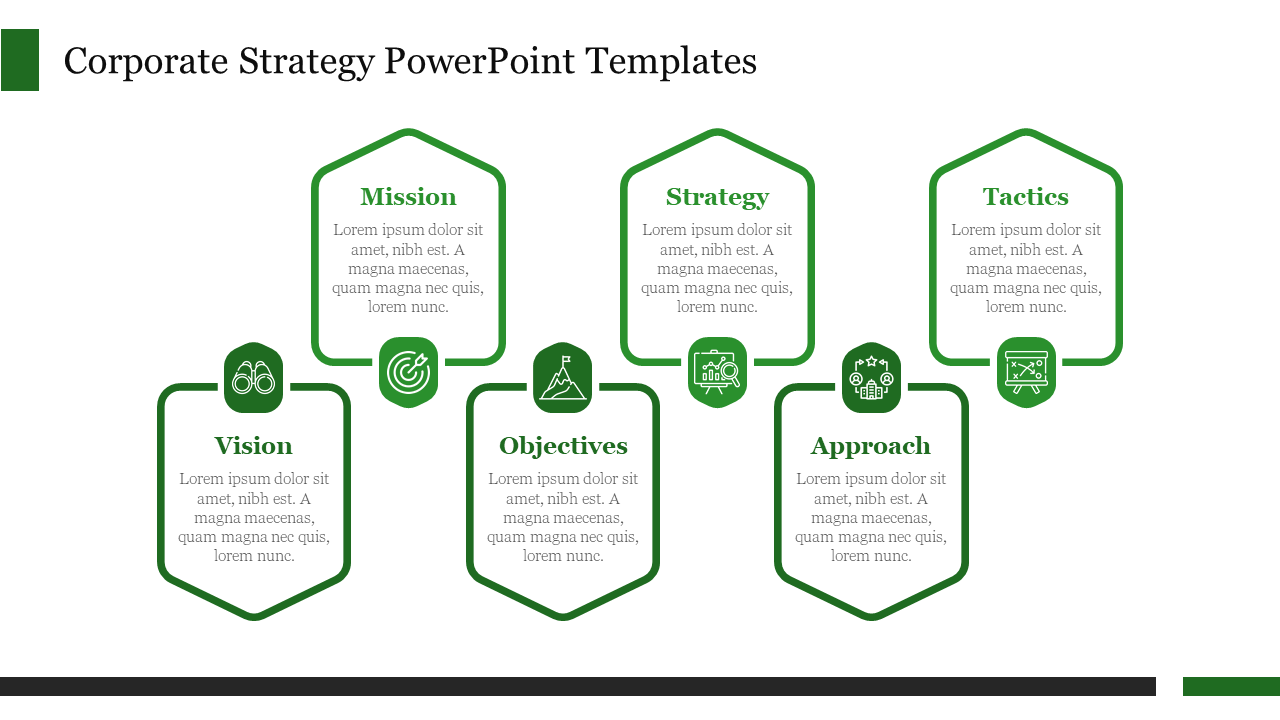 Corporate Strategy PowerPoint Templates

Vision
Lorem ipsum dolor sit amet, nibh est. A magna maecenas, quam magna nec quis, lorem nunc.

Mission
Lorem ipsum dolor sit amet, nibh est. A magna maecenas, quam magna nec quis, lorem nunc.

Objectives
Lorem ipsum dolor sit amet, nibh est. A magna maecenas, quam magna nec quis, lorem nunc.

Strategy
Lorem ipsum dolor sit amet, nibh est. A magna maecenas, quam magna nec quis, lorem nunc.

Approach
Lorem ipsum dolor sit amet, nibh est. A magna maecenas, quam magna nec quis, lorem nunc.

Tactics
Lorem ipsum dolor sit amet, nibh est. A magna maecenas, quam magna nec quis, lorem nunc.